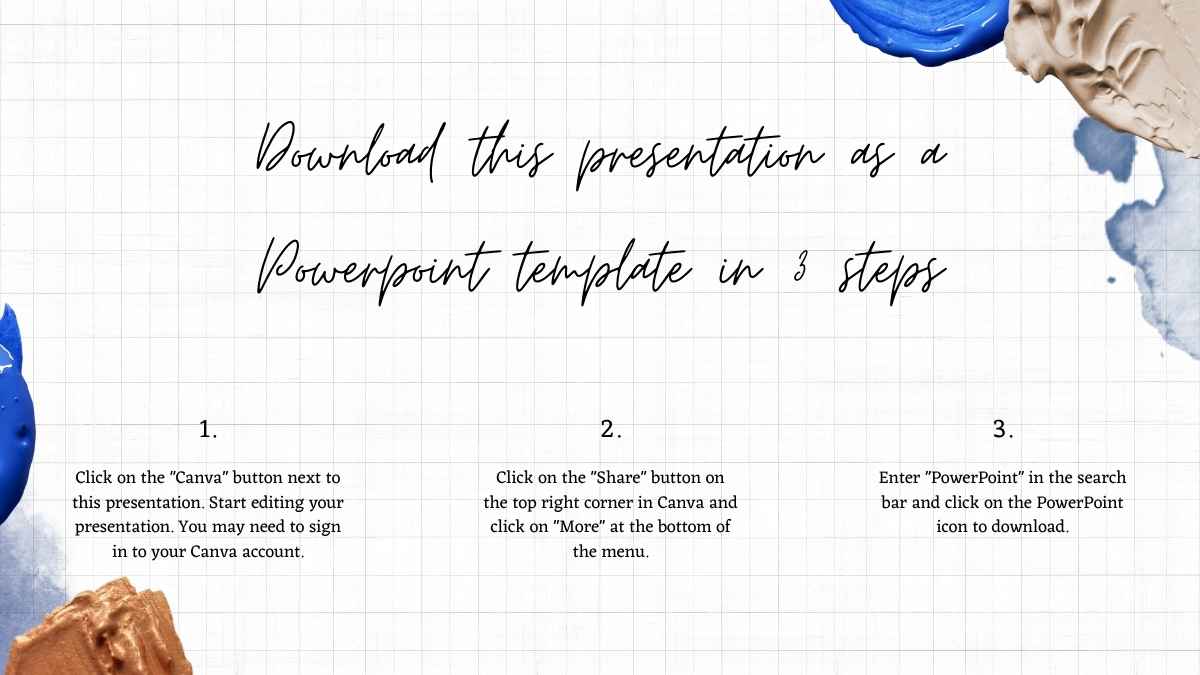 Download this presentation as a Powerpoint template in 3 steps

1.

Click on the "Canva" button next to this presentation. Start editing your presentation. You may need to sign in to your Canva account.

2.

Click on the "Share" button on the top right corner in Canva and click on "More" at the bottom of the menu.

3.

Enter "PowerPoint" in the search bar and click on the PowerPoint icon to download.